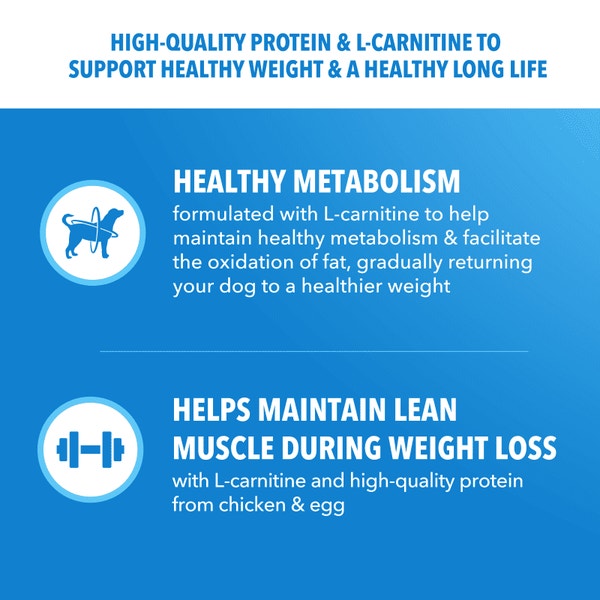 HIGH-QUALITY PROTEIN & L-CARNITINE TO SUPPORT HEALTHY WEIGHT & A HEALTHY LONG LIFE

HEALTHY METABOLISM

formulated with L-carnitine to help maintain healthy metabolism & facilitate the oxidation of fat, gradually returning your dog to a healthier weight

HELPS MAINTAIN LEAN MUSCLE DURING WEIGHT LOSS

with L-carnitine and high-quality protein from chicken & egg